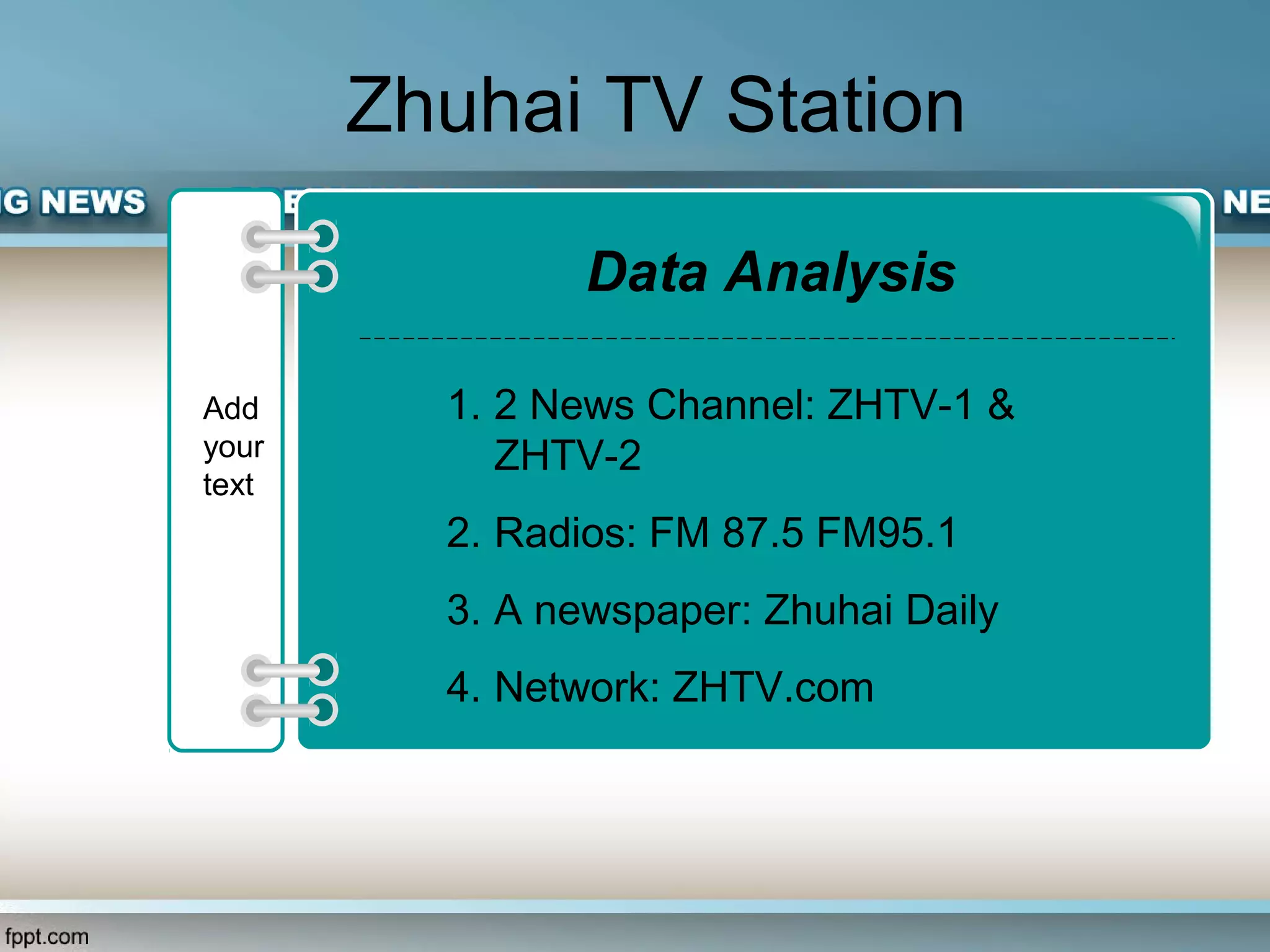 Zhuhai TV Station

G NEWS

NE

Add your text

Data Analysis

1. 2 News Channel: ZHTV-1 & ZHTV-2
2. Radios: FM 87.5 FM95.1
3. A newspaper: Zhuhai Daily
4. Network: ZHTV.com

fppt.com